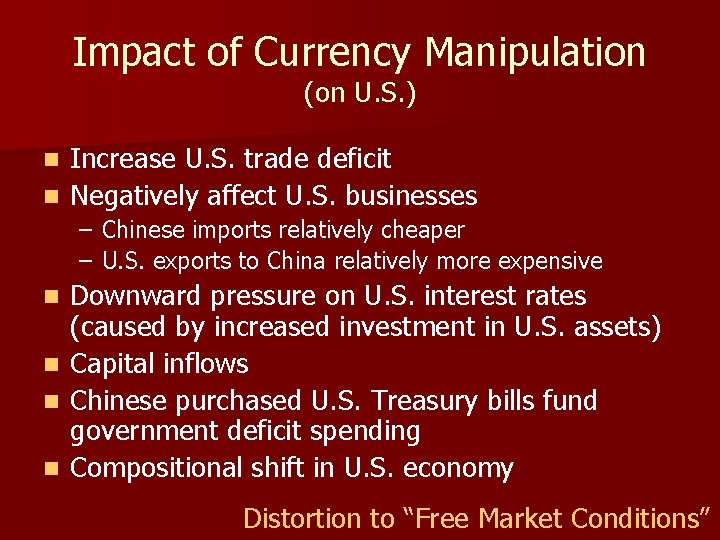 Impact of Currency Manipulation
(on U.S.)

- Increase U.S. trade deficit
- Negatively affect U.S. businesses
  – Chinese imports relatively cheaper
  – U.S. exports to China relatively more expensive
- Downward pressure on U.S. interest rates (caused by increased investment in U.S. assets)
- Capital inflows
- Chinese purchased U.S. Treasury bills fund government deficit spending
- Compositional shift in U.S. economy

Distortion to “Free Market Conditions”